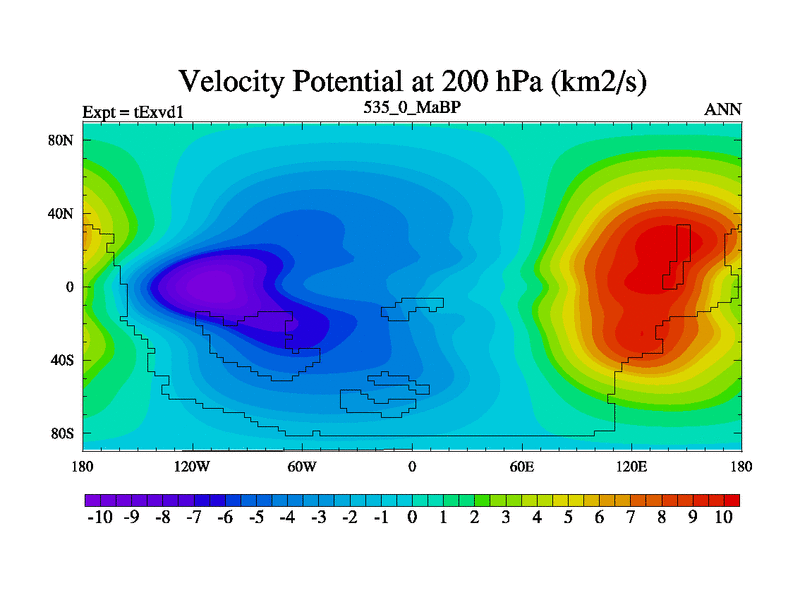 Velocity Potential at 200 hPa (km2/s)

Expt = tExvd1

535_0_MaBP

ANN

80N
40N
0
40S
80S

180 120W 60W 0 60E 120E 180

-10 -9 -8 -7 -6 -5 -4 -3 -2 -1 0 1 2 3 4 5 6 7 8 9 10